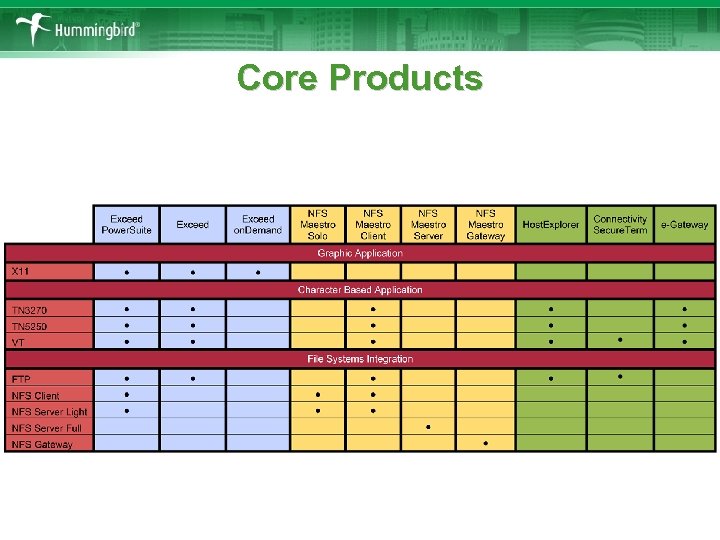 Hummingbird®

Core Products

| | Exceed PowerSuite | Exceed | Exceed onDemand | NFS Maestro Solo | NFS Maestro Client | NFS Maestro Server | NFS Maestro Gateway | HostExplorer | Connectivity SecureTerm | e-Gateway |
|---|---|---|---|---|---|---|---|---|---|---|
| Graphic Application | | | | | | | | | | |
| X11 | • | • | • | | | | | | | |
| Character Based Application | | | | | | | | | | |
| TN3270 | • | • | | | • | | | • | | • |
| TN5250 | • | • | | | • | | | • | | • |
| VT | • | • | | | • | | | • | • | • |
| File Systems Integration | | | | | | | | | | |
| FTP | • | • | | | • | | | • | • | |
| NFS Client | • | | | • | • | | | | | |
| NFS Server Light | • | | | • | • | | | | | |
| NFS Server Full | | | | | | • | | | | |
| NFS Gateway | | | | | | | • | | | |